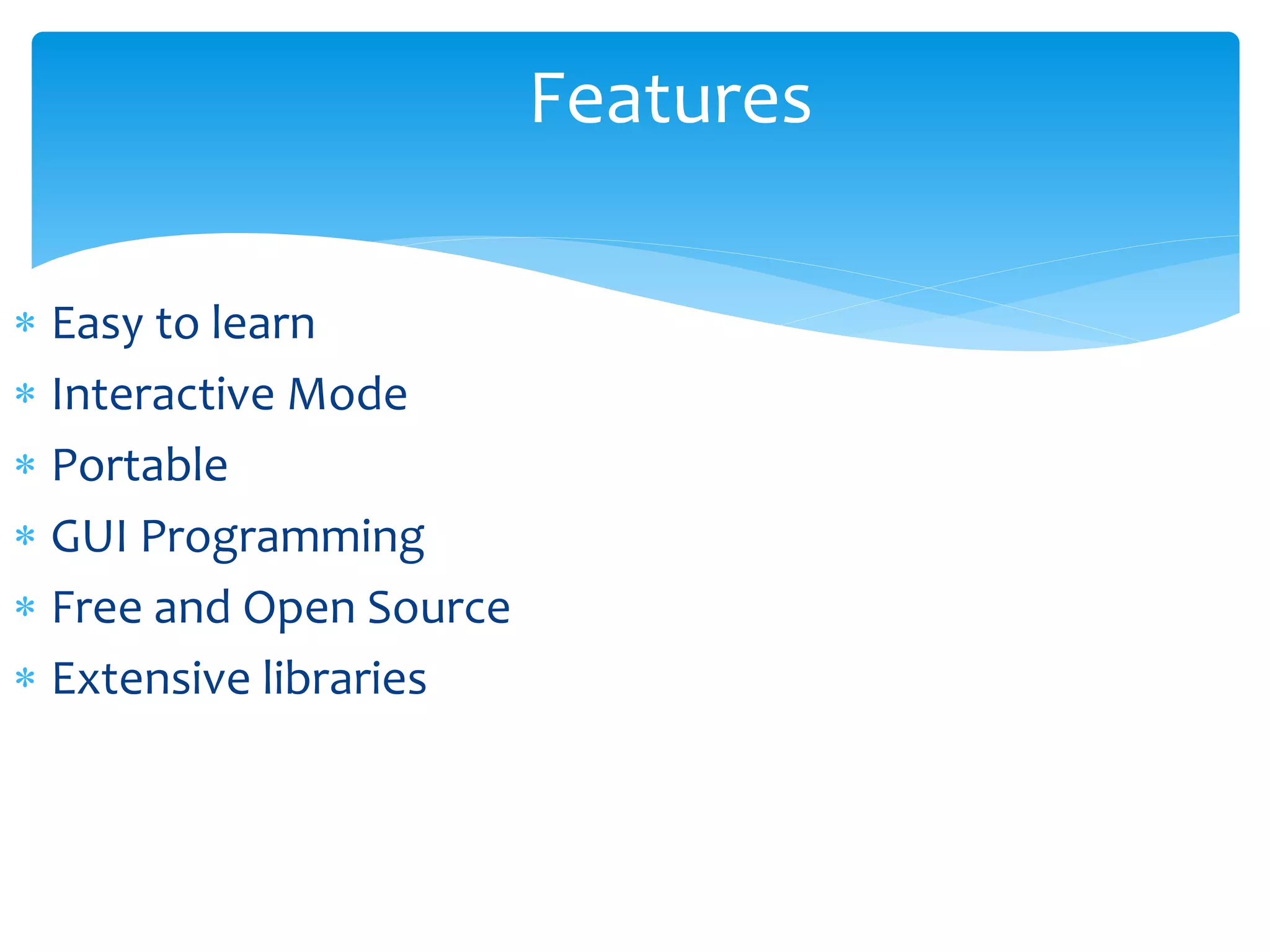 Features

* Easy to learn
* Interactive Mode
* Portable
* GUI Programming
* Free and Open Source
* Extensive libraries